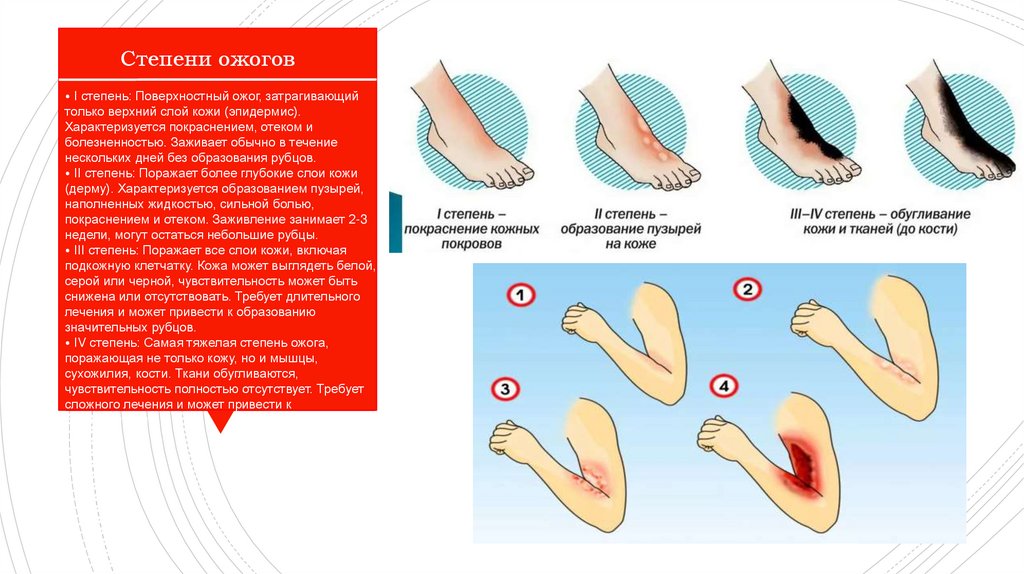 Степени ожогов

• I степень: Поверхностный ожог, затрагивающий только верхний слой кожи (эпидермис). Характеризуется покраснением, отеком и болезненностью. Заживает обычно в течение нескольких дней без образования рубцов.
• II степень: Поражает более глубокие слои кожи (дерму). Характеризуется образованием пузырей, наполненных жидкостью, сильной болью, покраснением и отеком. Заживление занимает 2-3 недели, могут остаться небольшие рубцы.
• III степень: Поражает все слои кожи, включая подкожную клетчатку. Кожа может выглядеть белой, серой или черной, чувствительность может быть снижена или отсутствовать. Требует длительного лечения и может привести к образованию значительных рубцов.
• IV степень: Самая тяжелая степень ожога, поражающая не только кожу, но и мышцы, сухожилия, кости. Ткани обугливаются, чувствительность полностью отсутствует. Требует сложного лечения и может привести к

I степень – покраснение кожных покровов

II степень – образование пузырей на коже

III–IV степень – обугливание кожи и тканей (до кости)

1

2

3

4